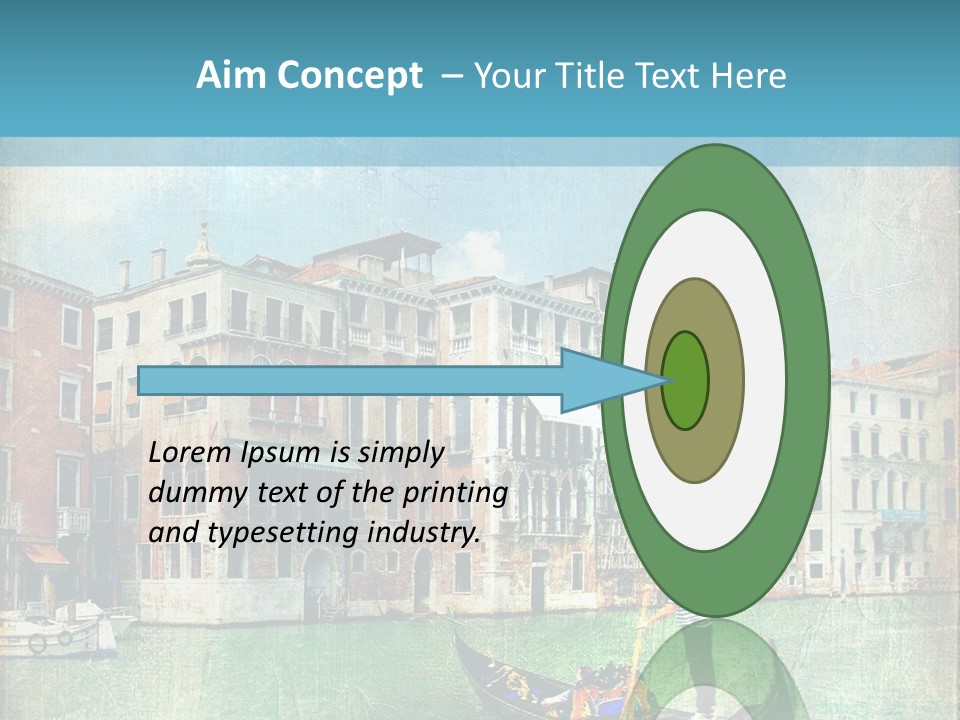 Aim Concept – Your Title Text Here

Lorem Ipsum is simply dummy text of the printing and typesetting industry.